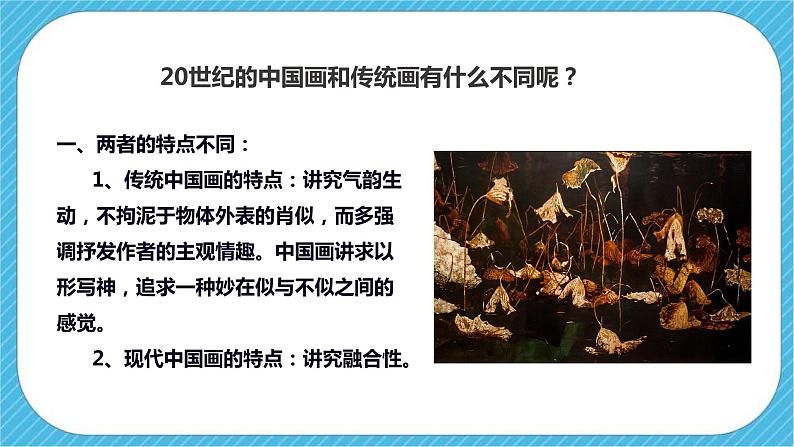 20世纪的中国画和传统画有什么不同呢？

一、两者的特点不同：

1、传统中国画的特点：讲究气韵生动，不拘泥于物体外表的肖似，而多强调抒发作者的主观情趣。中国画讲求以形写神，追求一种妙在似与不似之间的感觉。

2、现代中国画的特点：讲究融合性。